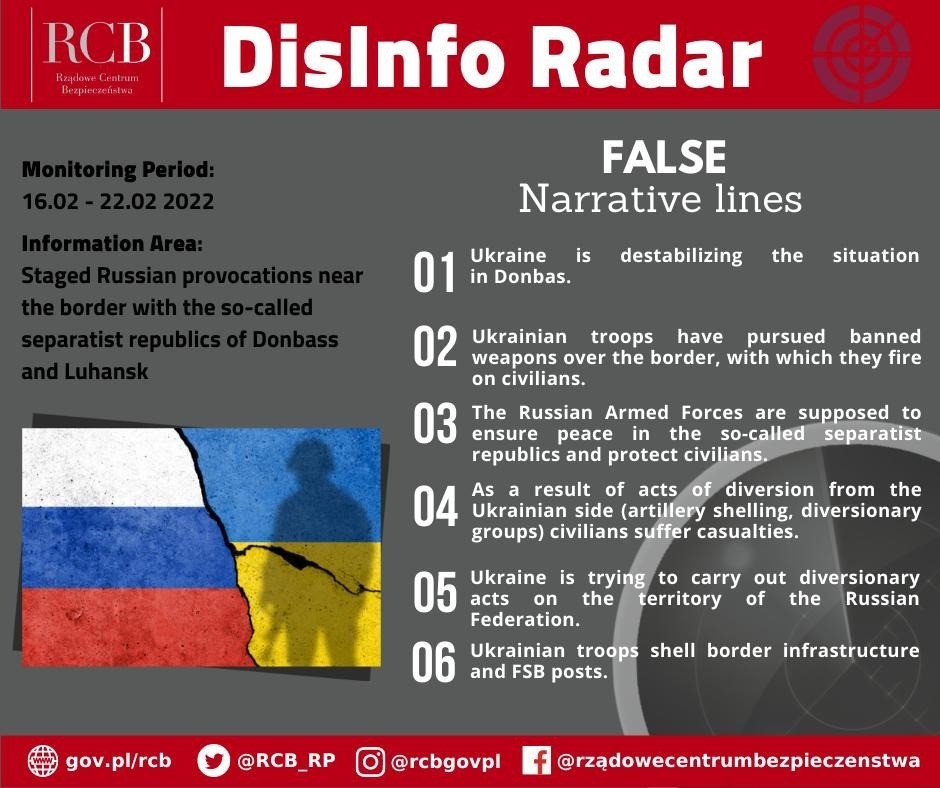 RCB
Rządowe Centrum Bezpieczeństwa

DisInfo Radar

Monitoring Period:
16.02 - 22.02 2022

Information Area:
Staged Russian provocations near the border with the so-called separatist republics of Donbass and Luhansk

FALSE
Narrative lines

01 Ukraine is destabilizing the situation in Donbas.

02 Ukrainian troops have pursued banned weapons over the border, with which they fire on civilians.

03 The Russian Armed Forces are supposed to ensure peace in the so-called separatist republics and protect civilians.

04 As a result of acts of diversion from the Ukrainian side (artillery shelling, diversionary groups) civilians suffer casualties.

05 Ukraine is trying to carry out diversionary acts on the territory of the Russian Federation.

06 Ukrainian troops shell border infrastructure and FSB posts.

gov.pl/rcb @RCB_RP @rcbgovpl @rządowecentrumbezpieczenstwa